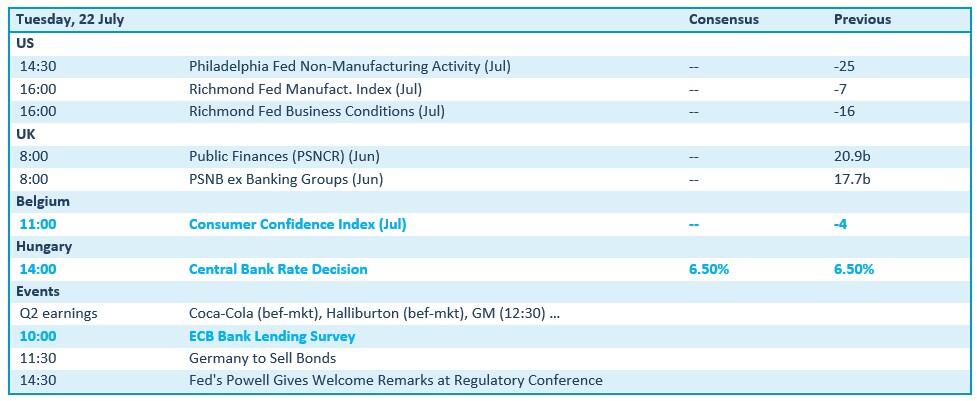 | Tuesday, 22 July | | Consensus | Previous |
|---|---|---|---|
| US | | | |
| 14:30 | Philadelphia Fed Non-Manufacturing Activity (Jul) | -- | -25 |
| 16:00 | Richmond Fed Manufact. Index (Jul) | -- | -7 |
| 16:00 | Richmond Fed Business Conditions (Jul) | -- | -16 |
| UK | | | |
| 8:00 | Public Finances (PSNCR) (Jun) | -- | 20.9b |
| 8:00 | PSNB ex Banking Groups (Jun) | -- | 17.7b |
| Belgium | | | |
| 11:00 | Consumer Confidence Index (Jul) | -- | -4 |
| Hungary | | | |
| 14:00 | Central Bank Rate Decision | 6.50% | 6.50% |
| Events | | | |
| Q2 earnings | Coca-Cola (bef-mkt), Halliburton (bef-mkt), GM (12:30) ... | | |
| 10:00 | ECB Bank Lending Survey | | |
| 11:30 | Germany to Sell Bonds | | |
| 14:30 | Fed's Powell Gives Welcome Remarks at Regulatory Conference | | |